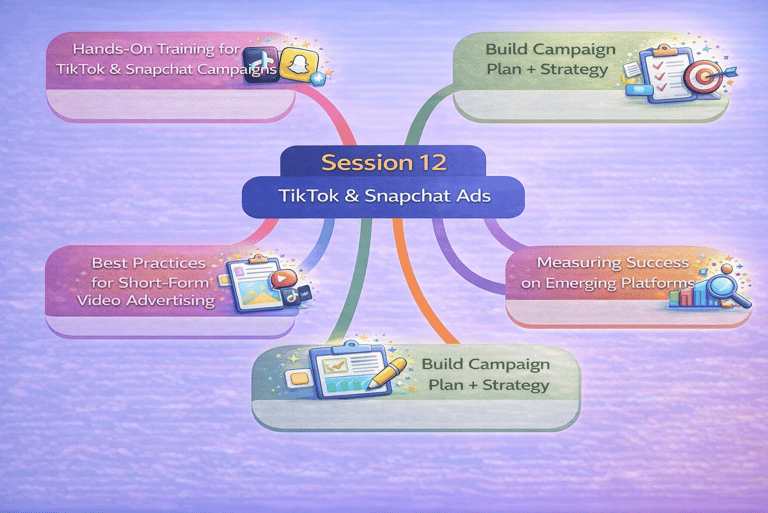 Session 12

TikTok & Snapchat Ads

Hands-On Training for TikTok & Snapchat Campaigns

Build Campaign Plan + Strategy

Best Practices for Short-Form Video Advertising

Measuring Success on Emerging Platforms

Build Campaign Plan + Strategy